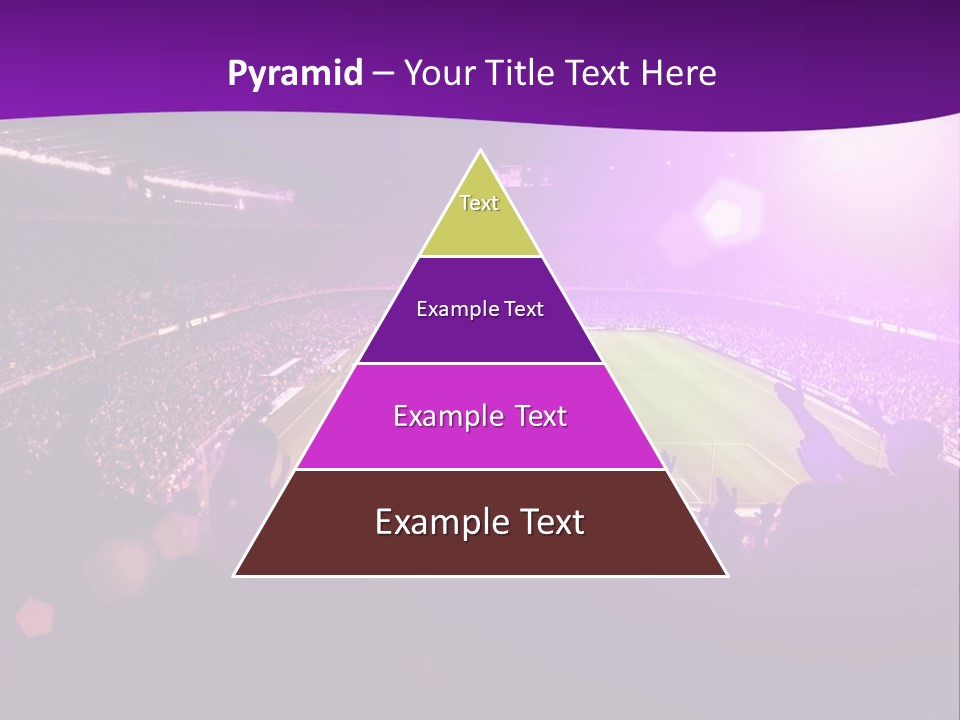 Pyramid – Your Title Text Here

Text

Example Text

Example Text

Example Text